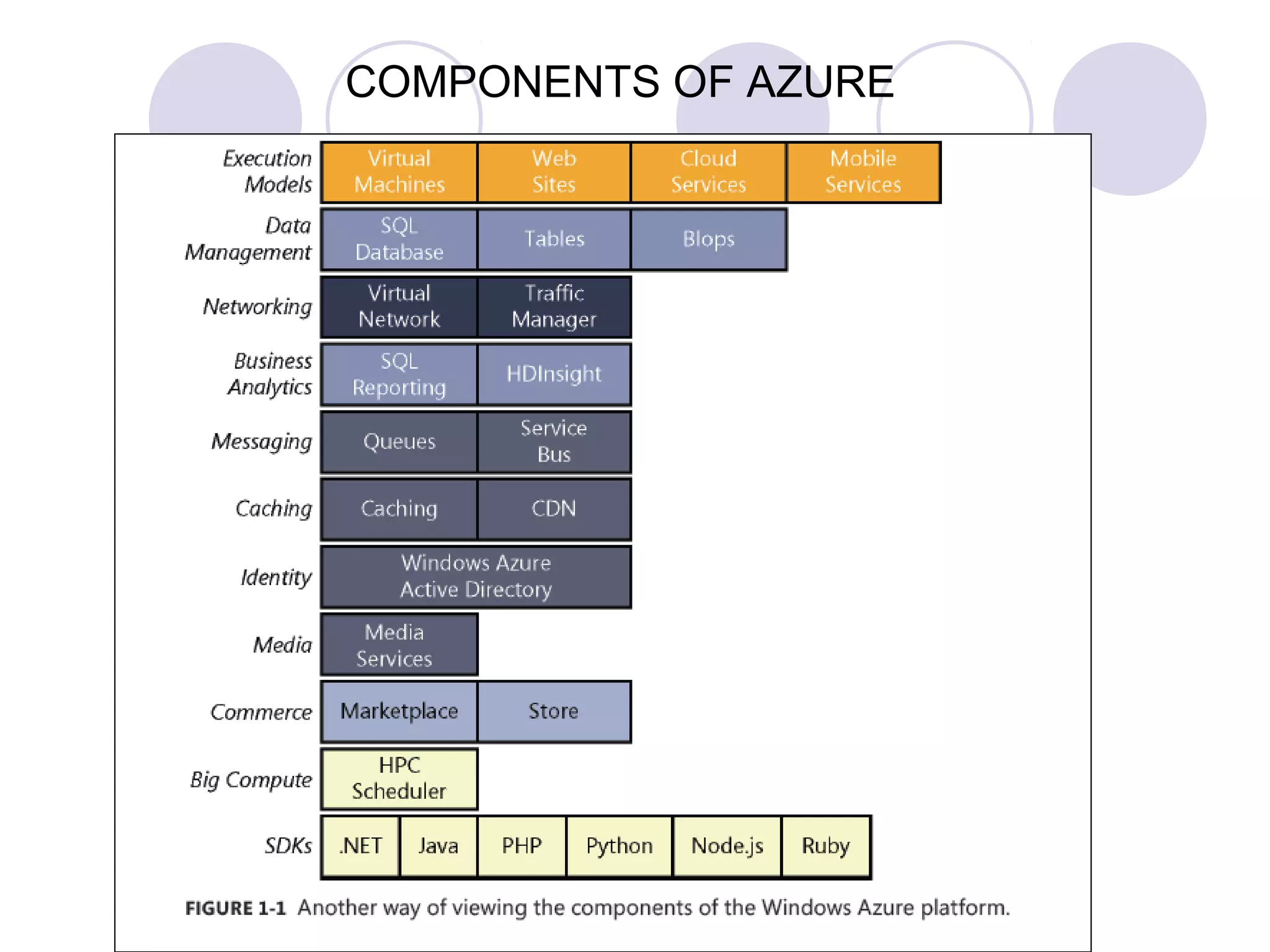 COMPONENTS OF AZURE

Execution Models
Virtual Machines
Web Sites
Cloud Services
Mobile Services

Data Management
SQL Database
Tables
Blops

Networking
Virtual Network
Traffic Manager

Business Analytics
SQL Reporting
HDInsight

Messaging
Queues
Service Bus

Caching
Caching
CDN

Identity
Windows Azure Active Directory

Media
Media Services

Commerce
Marketplace
Store

Big Compute
HPC Scheduler

SDKs
.NET
Java
PHP
Python
Node.js
Ruby

FIGURE 1-1 Another way of viewing the components of the Windows Azure platform.